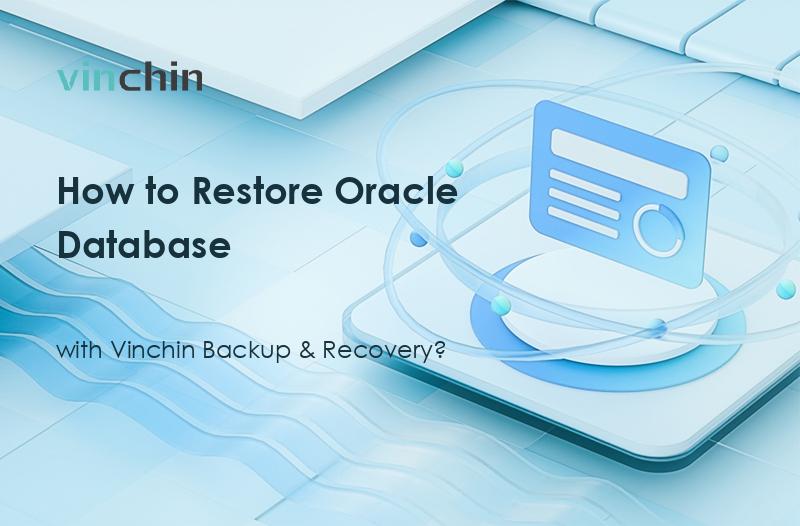 vinchin

How to Restore Oracle Database

with Vinchin Backup & Recovery?